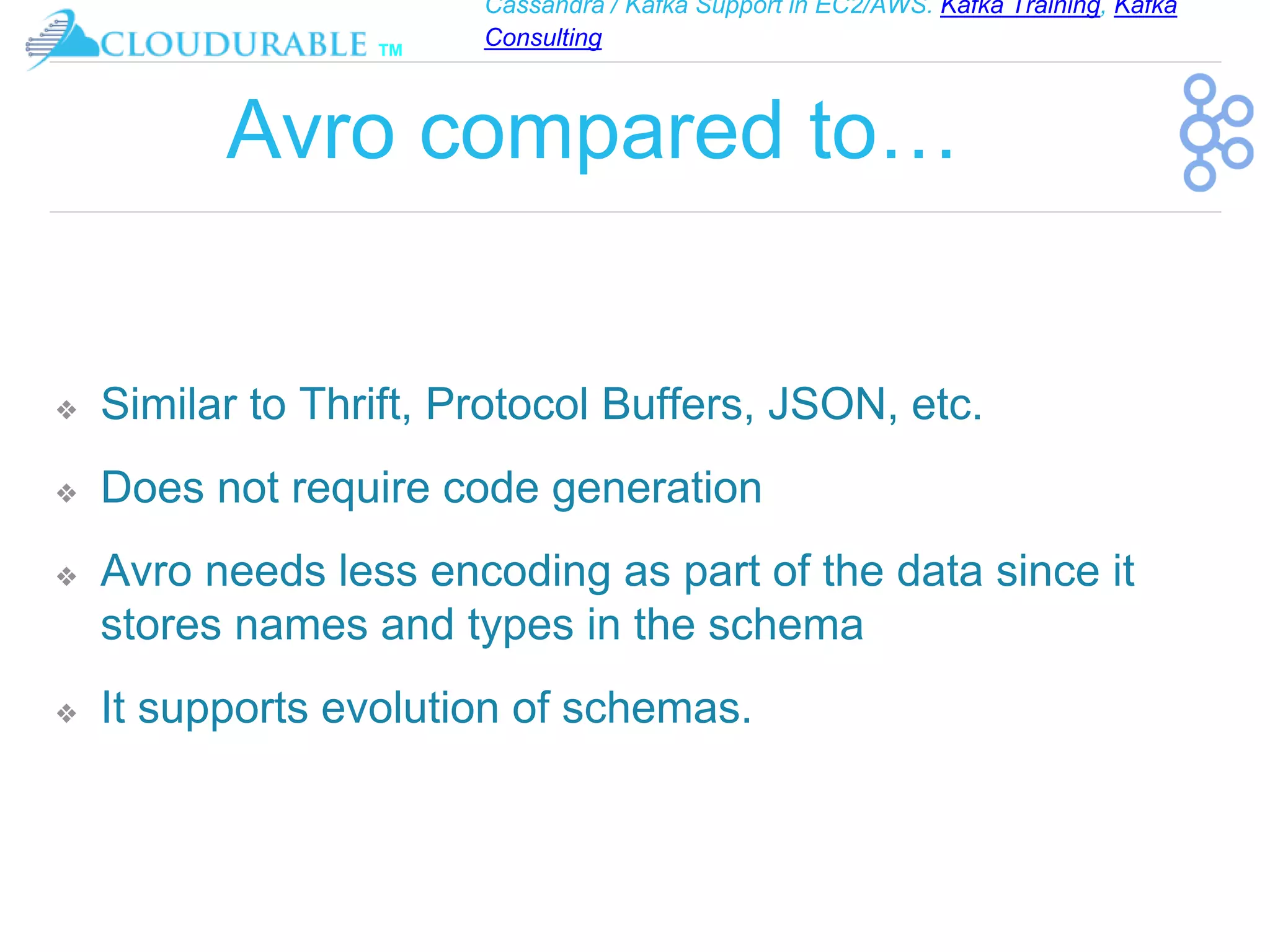 CLOUDURABLE TM

Cassandra / Kafka Support in EC2/AWS. Kafka Training, Kafka Consulting

Avro compared to…

❖ Similar to Thrift, Protocol Buffers, JSON, etc.

❖ Does not require code generation

❖ Avro needs less encoding as part of the data since it stores names and types in the schema

❖ It supports evolution of schemas.